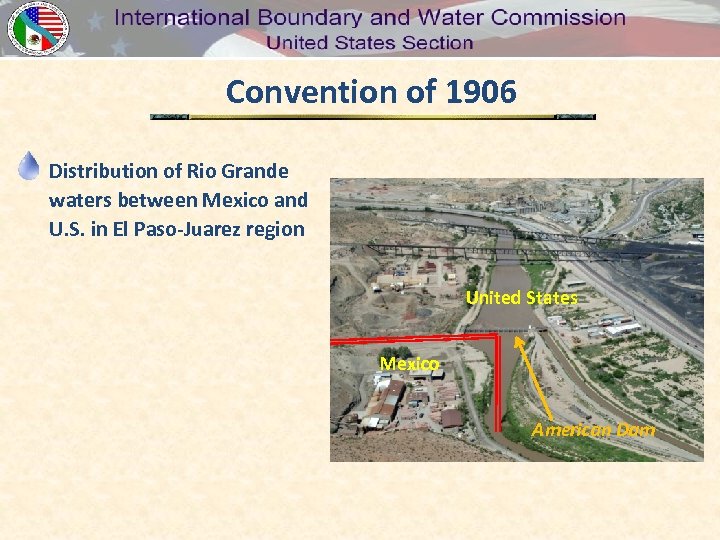 International Boundary and Water Commission
United States Section

Convention of 1906

Distribution of Rio Grande waters between Mexico and U.S. in El Paso-Juarez region

United States

Mexico

American Dam